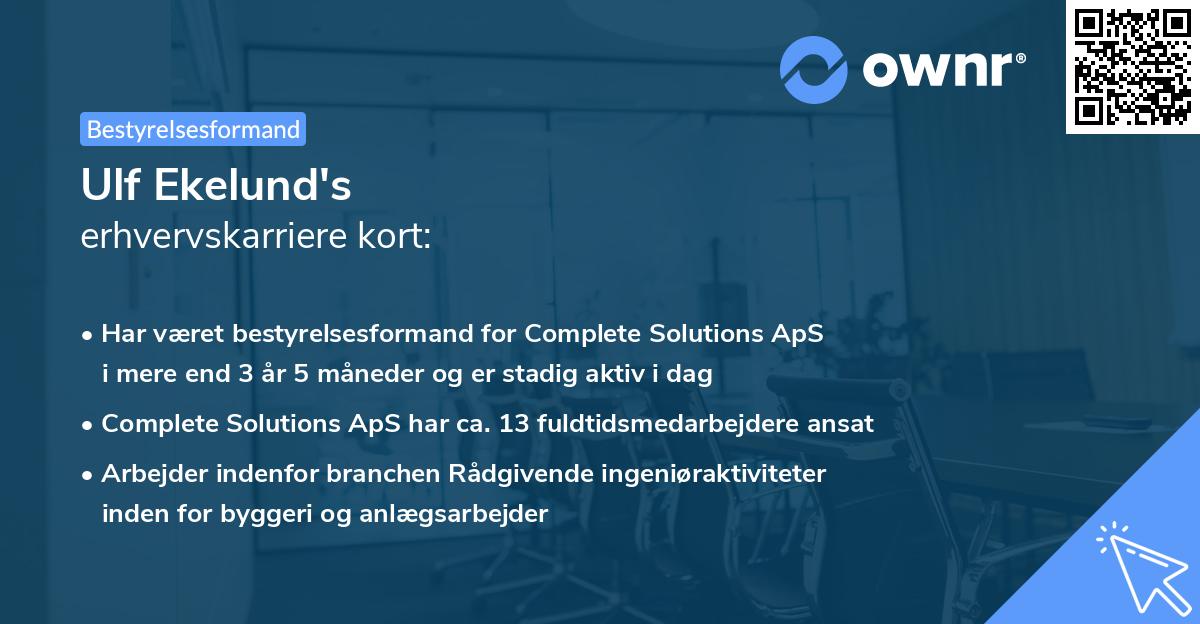 ownr®

Bestyrelsesformand

Ulf Ekelund's
erhvervskarriere kort:

• Har været bestyrelsesformand for Complete Solutions ApS i mere end 3 år 5 måneder og er stadig aktiv i dag

• Complete Solutions ApS har ca. 13 fuldtidsmedarbejdere ansat

• Arbejder indenfor branchen Rådgivende ingeniøraktiviteter inden for byggeri og anlægsarbejder